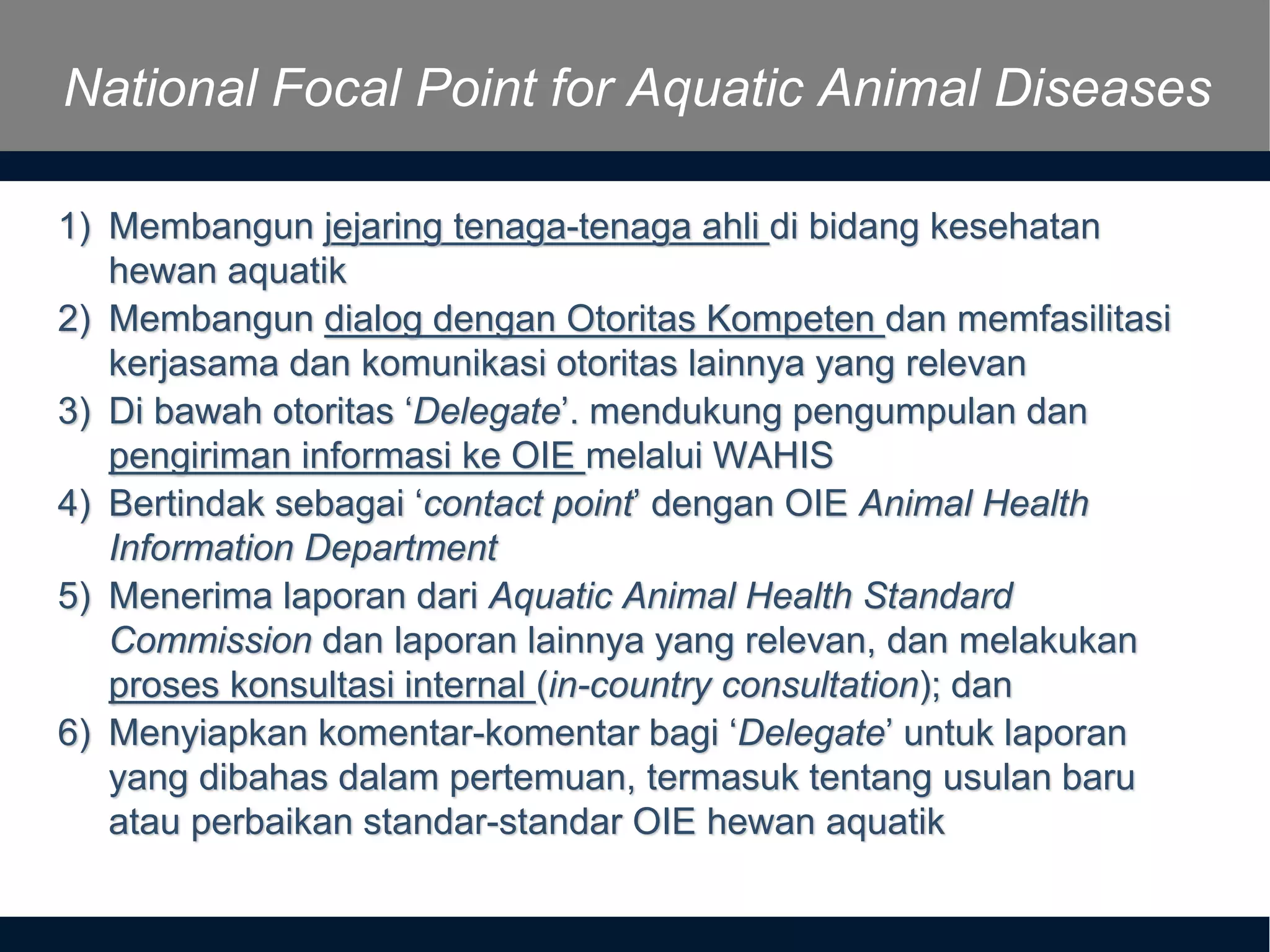 National Focal Point for Aquatic Animal Diseases

1) Membangun jejaring tenaga-tenaga ahli di bidang kesehatan hewan aquatik
2) Membangun dialog dengan Otoritas Kompeten dan memfasilitasi kerjasama dan komunikasi otoritas lainnya yang relevan
3) Di bawah otoritas ‘Delegate’. mendukung pengumpulan dan pengiriman informasi ke OIE melalui WAHIS
4) Bertindak sebagai ‘contact point’ dengan OIE Animal Health Information Department
5) Menerima laporan dari Aquatic Animal Health Standard Commission dan laporan lainnya yang relevan, dan melakukan proses konsultasi internal (in-country consultation); dan
6) Menyiapkan komentar-komentar bagi ‘Delegate’ untuk laporan yang dibahas dalam pertemuan, termasuk tentang usulan baru atau perbaikan standar-standar OIE hewan aquatik